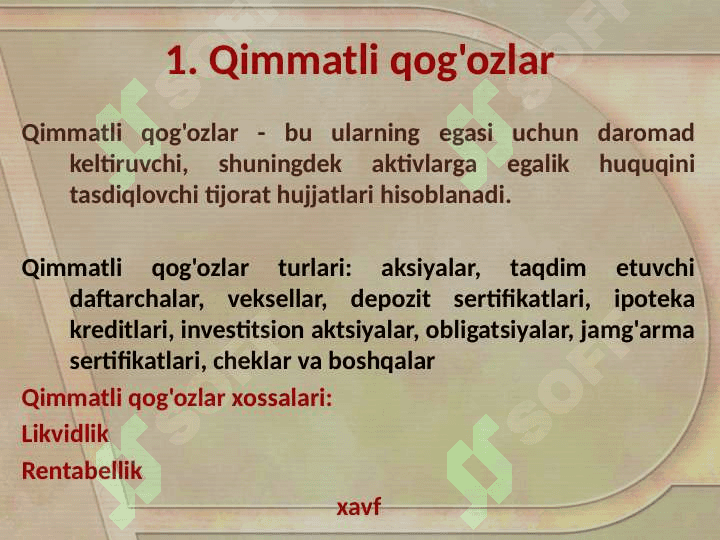 1. Qimmatli qog'ozlar

Qimmatli qog'ozlar - bu ularning egasi uchun daromad keltiruvchi, shuningdek aktivlarga egalik huquqini tasdiqlovchi tijorat hujjatlari hisoblanadi.

Qimmatli qog'ozlar turlari: aksiyalar, taqdim etuvchi daftarchalar, veksellar, depozit sertifikatlari, ipoteka kreditlari, investitsion aktsiyalar, obligatsiyalar, jamg'arma sertifikatlari, cheklar va boshqalar

Qimmatli qog'ozlar xossalari:

Likvidlik

Rentabellik

xavf

SOFT SOFT SOFT SOFT